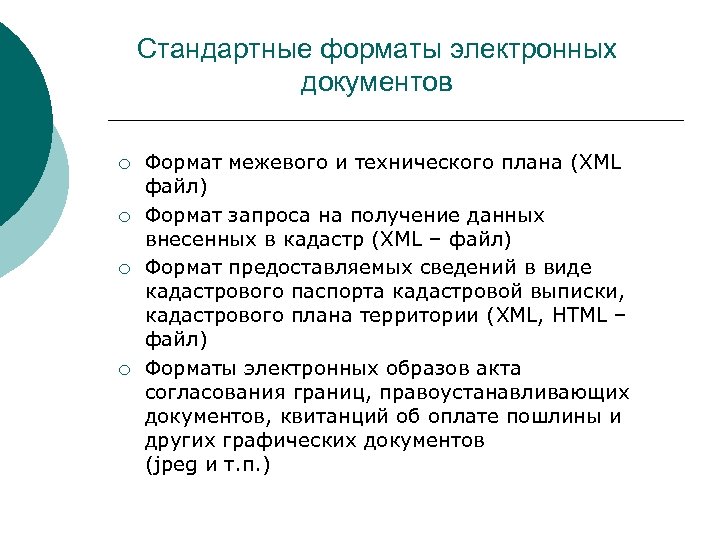 Стандартные форматы электронных документов

○ Формат межевого и технического плана (XML файл)

○ Формат запроса на получение данных внесенных в кадастр (XML – файл)

○ Формат предоставляемых сведений в виде кадастрового паспорта кадастровой выписки, кадастрового плана территории (XML, HTML – файл)

○ Форматы электронных образов акта согласования границ, правоустанавливающих документов, квитанций об оплате пошлины и других графических документов (jpeg и т.п.)